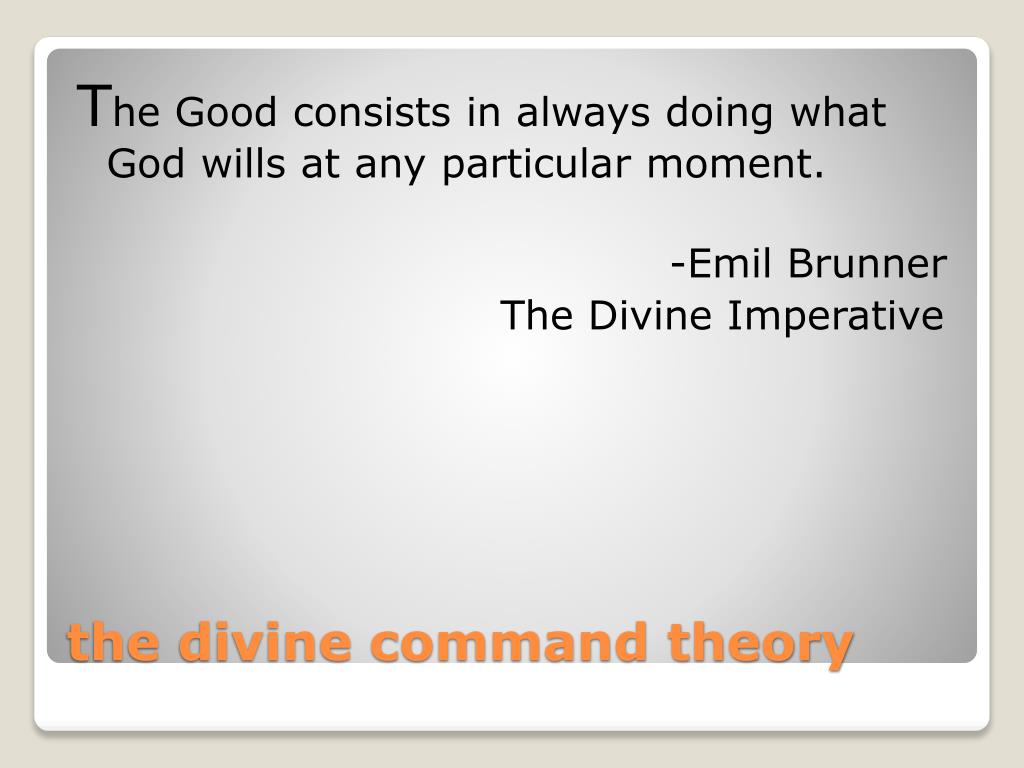 The Good consists in always doing what God wills at any particular moment.

-Emil Brunner
The Divine Imperative

the divine command theory